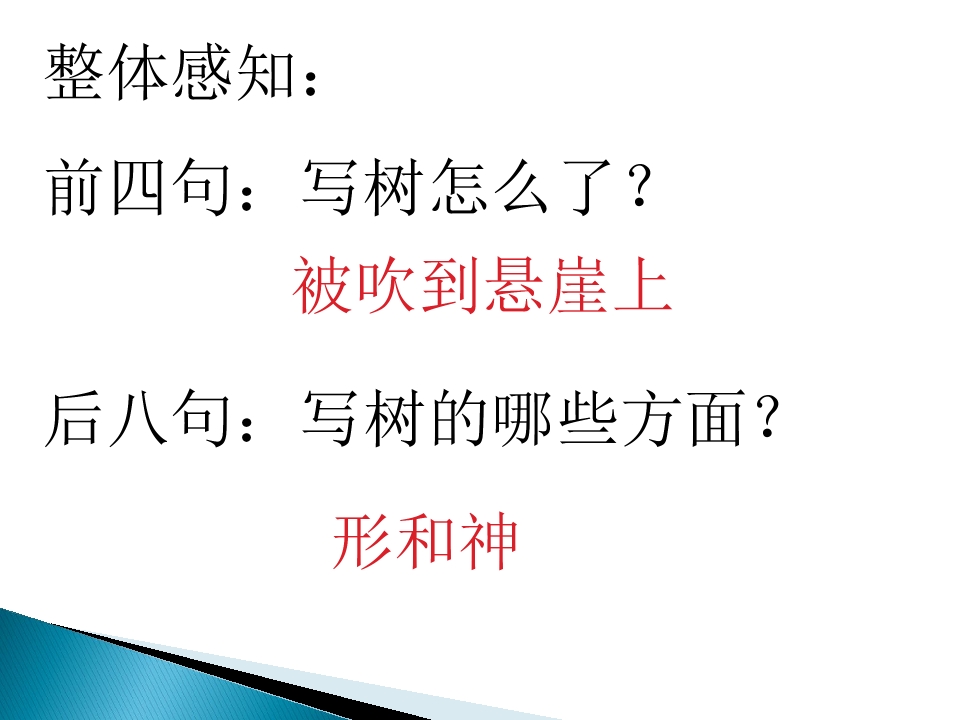 整体感知：

前四句：写树怎么了？

被吹到悬崖上

后八句：写树的哪些方面？

形和神